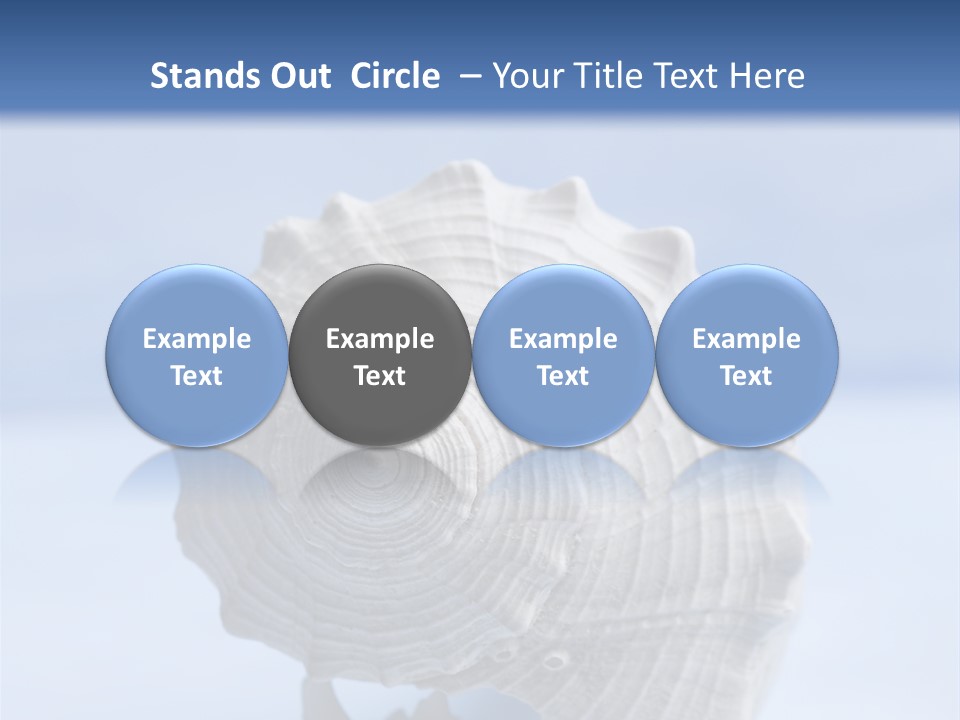 Stands Out Circle – Your Title Text Here

Example Text

Example Text

Example Text

Example Text